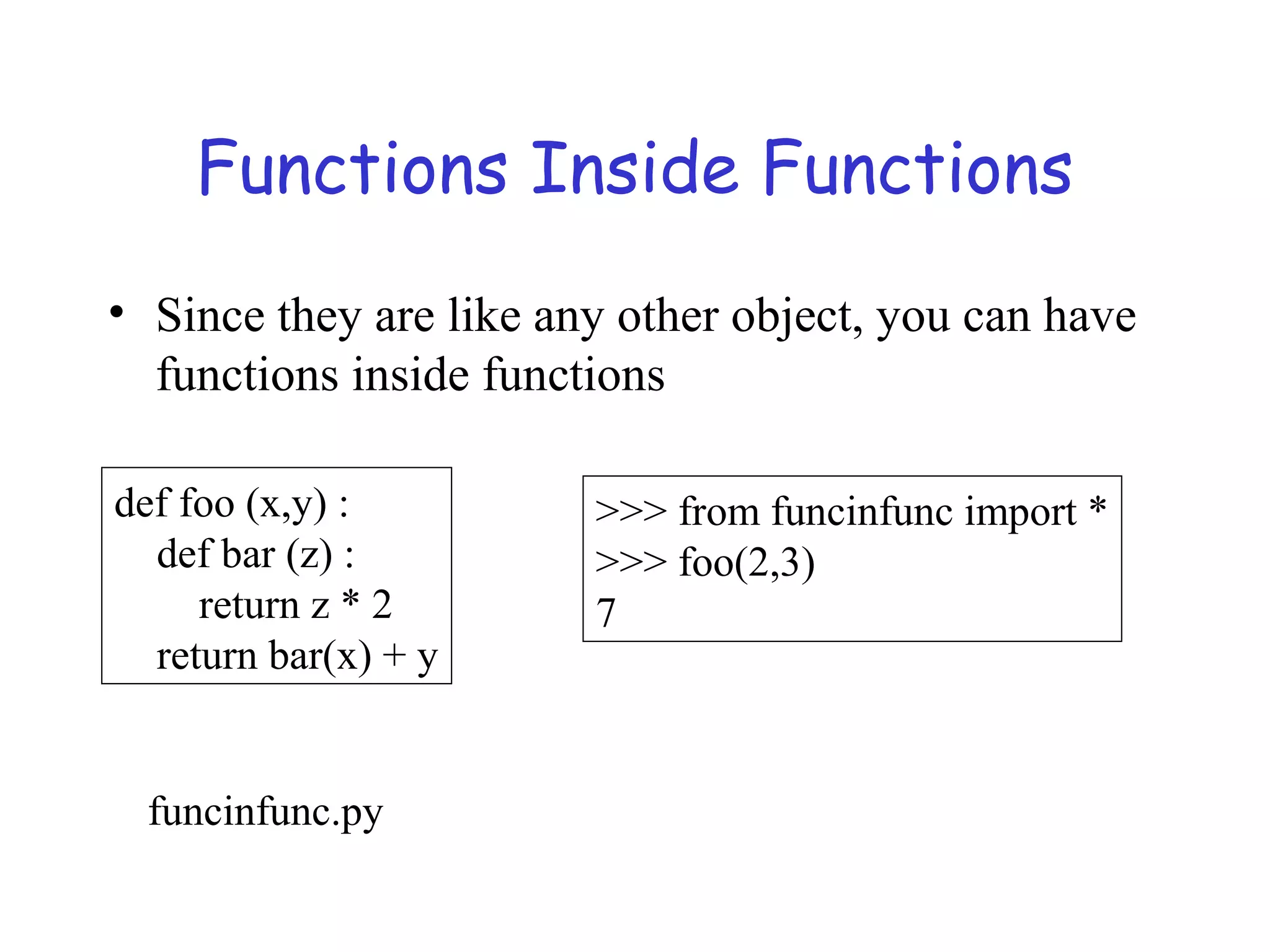 Functions Inside Functions

• Since they are like any other object, you can have functions inside functions

def foo (x,y) :
    def bar (z) :
        return z * 2
    return bar(x) + y

>>> from funcinfunc import *
>>> foo(2,3)
7

funcinfunc.py